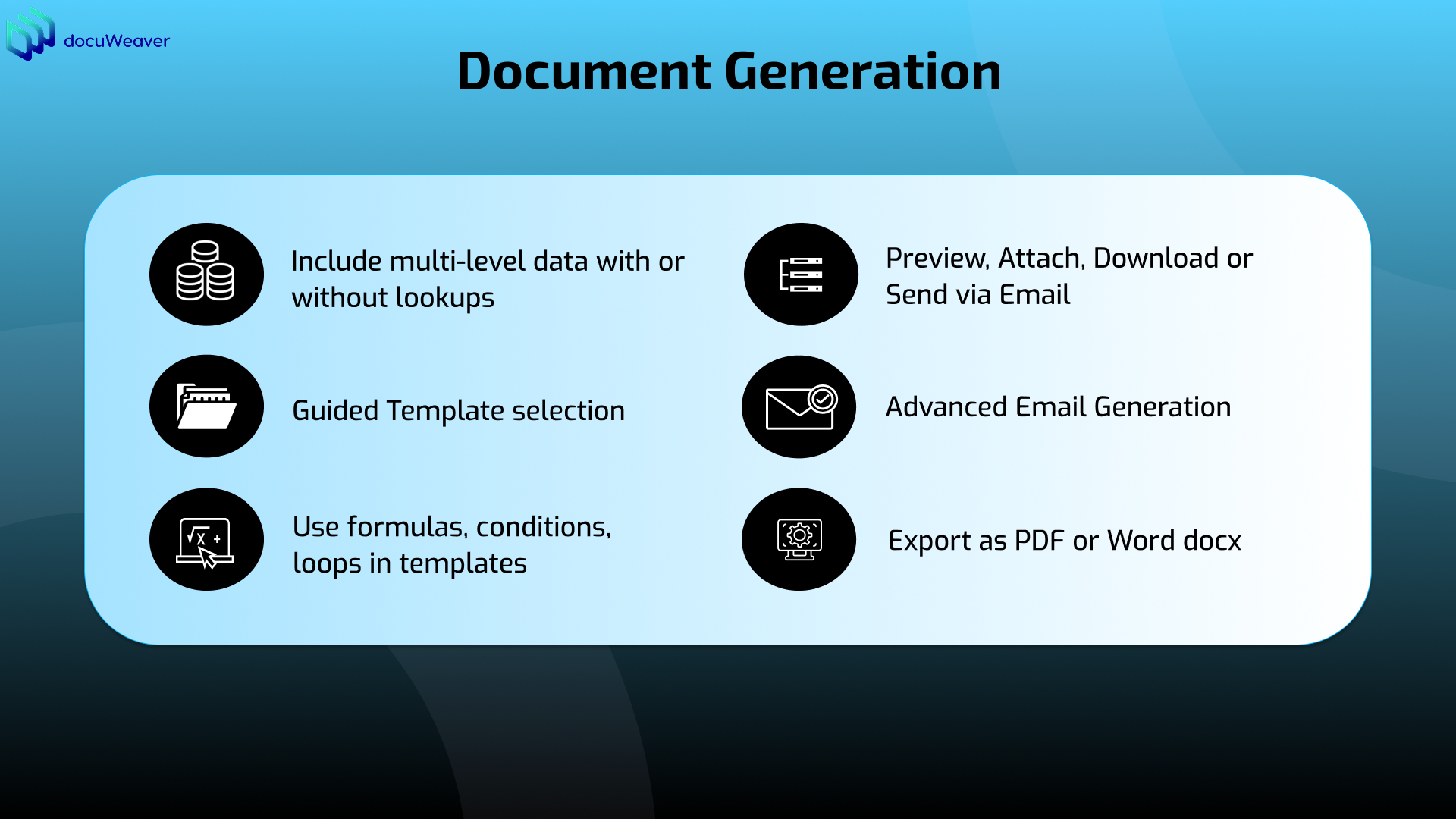 docuWeaver

Document Generation

Include multi-level data with or without lookups

Guided Template selection

Use formulas, conditions, loops in templates

Preview, Attach, Download or Send via Email

Advanced Email Generation

Export as PDF or Word docx